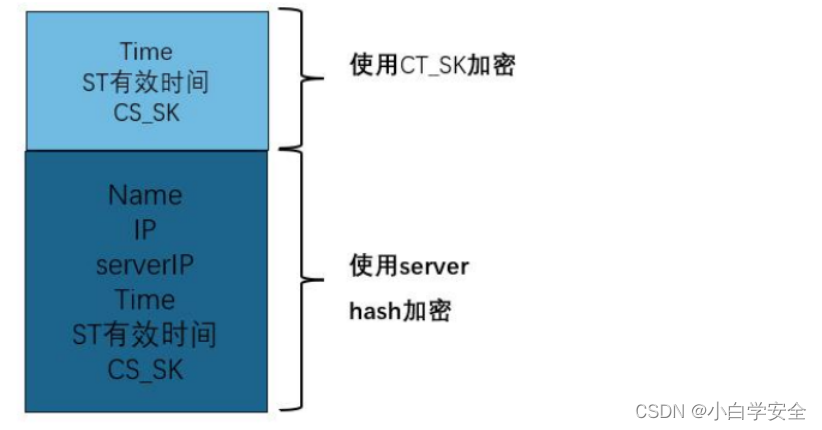 Time
ST有效时间
CS_SK

使用CT_SK加密

Name
IP
serverIP
Time
ST有效时间
CS_SK

使用server
hash加密

CSDN @小白学安全